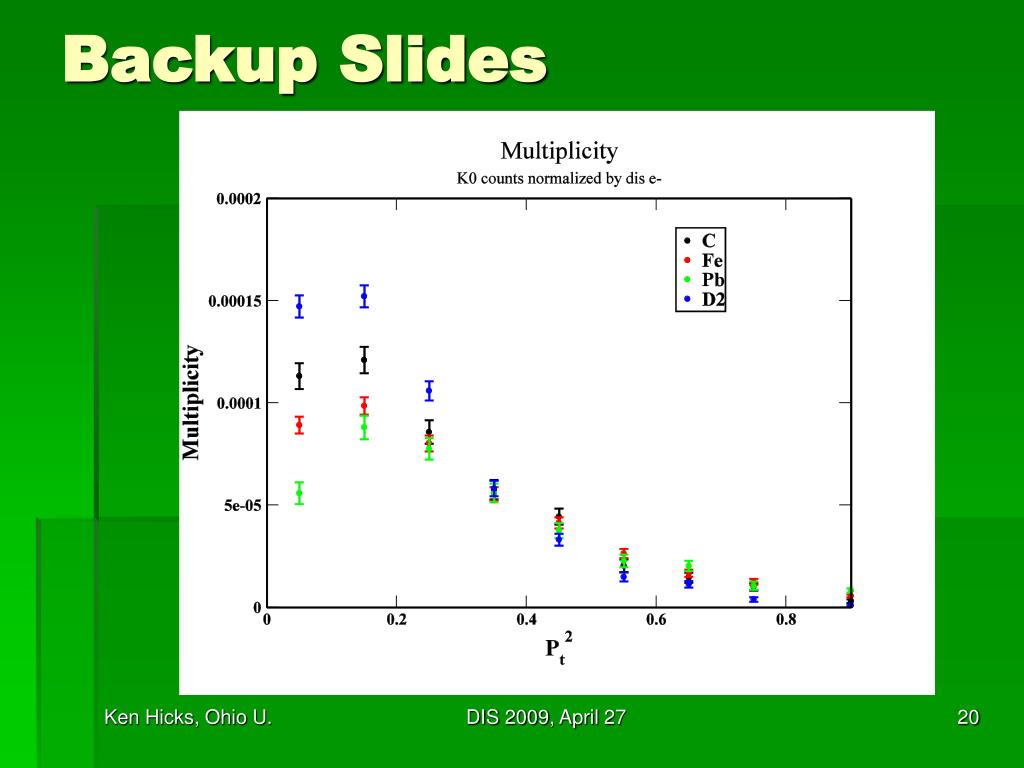 Backup Slides

Multiplicity

K0 counts normalized by dis e-

C
Fe
Pb
D2

Multiplicity

0.0002
0.00015
0.0001
5e-05
0

0
0.2
0.4
0.6
0.8

$P_t^2$

Ken Hicks, Ohio U.

DIS 2009, April 27

20